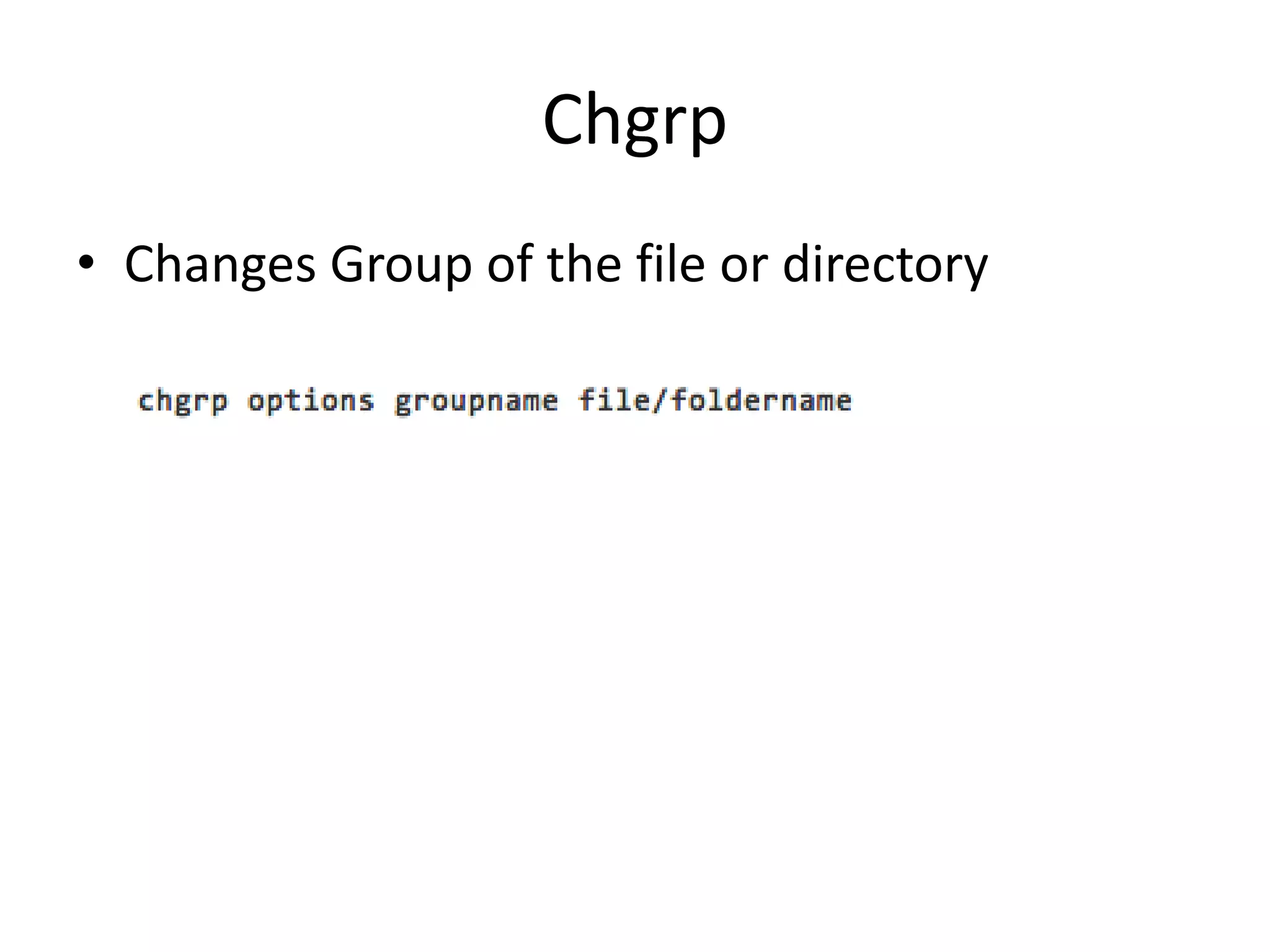 Chgrp

• Changes Group of the file or directory

chgrp options groupname file/foldername